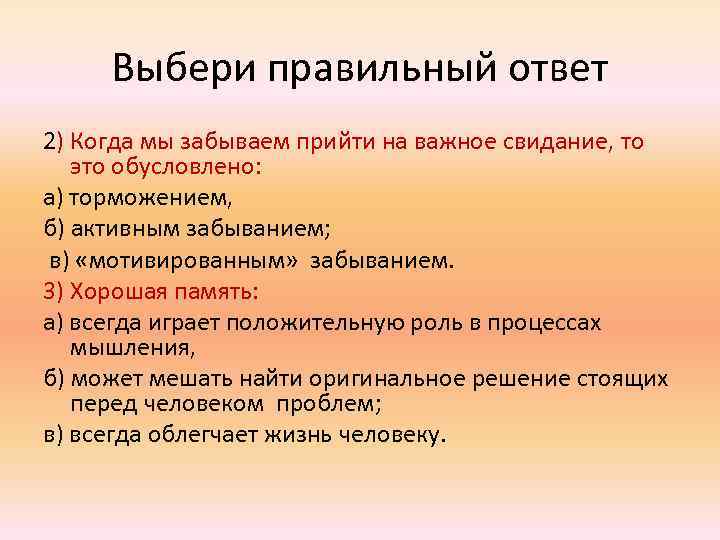 Выбери правильный ответ

2) Когда мы забываем прийти на важное свидание, то это обусловлено:

а) торможением,

б) активным забыванием;

в) «мотивированным» забыванием.

3) Хорошая память:

а) всегда играет положительную роль в процессах мышления,

б) может мешать найти оригинальное решение стоящих перед человеком проблем;

в) всегда облегчает жизнь человеку.